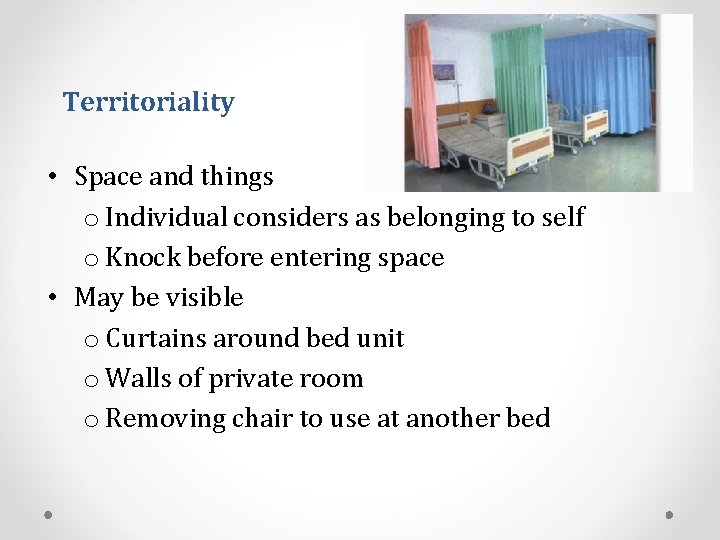 Territoriality

• Space and things
  o Individual considers as belonging to self
  o Knock before entering space
• May be visible
  o Curtains around bed unit
  o Walls of private room
  o Removing chair to use at another bed